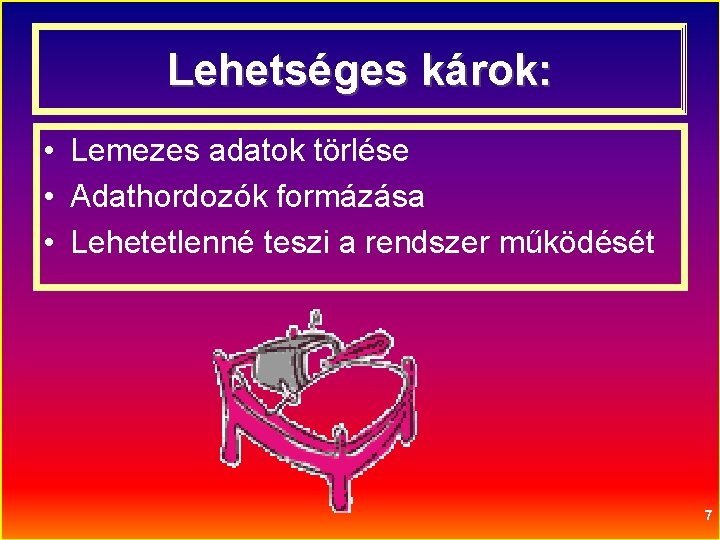 Lehetséges károk:

• Lemezes adatok törlése
• Adathordozók formázása
• Lehetetlenné teszi a rendszer működését

7